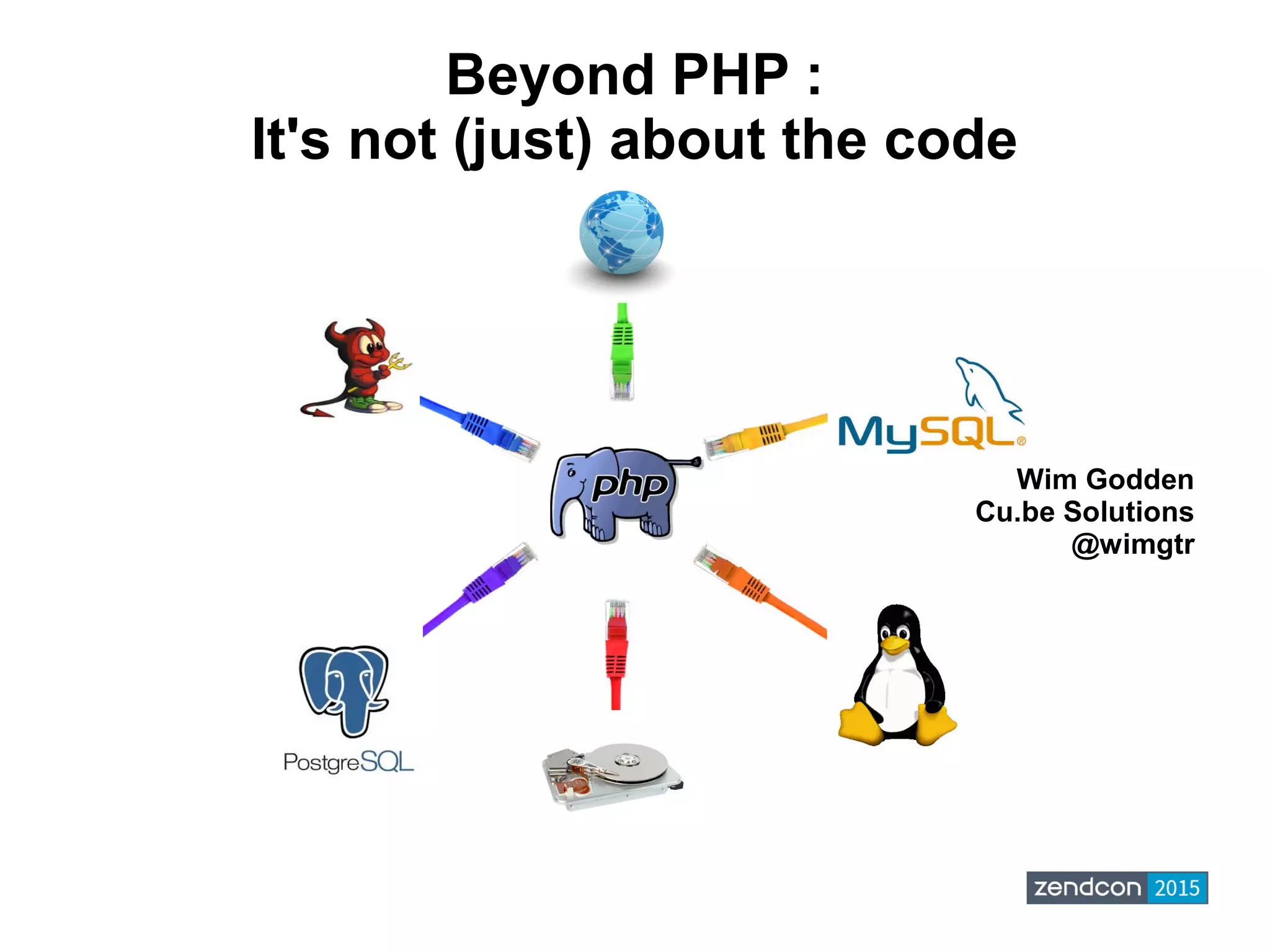 Beyond PHP :
It's not (just) about the code

MySQL®

php

Wim Godden
Cu.be Solutions
@wimgtr

PostgreSQL

zendcon 2015